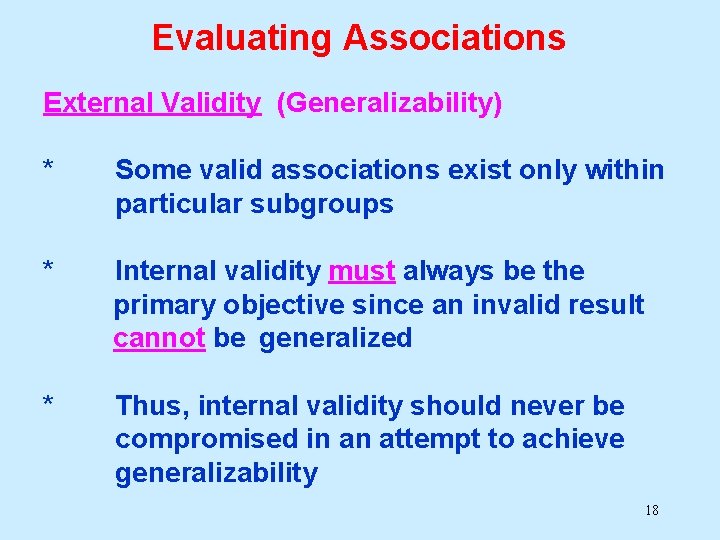 Evaluating Associations

External Validity (Generalizability)

* Some valid associations exist only within particular subgroups

* Internal validity must always be the primary objective since an invalid result cannot be generalized

* Thus, internal validity should never be compromised in an attempt to achieve generalizability

18